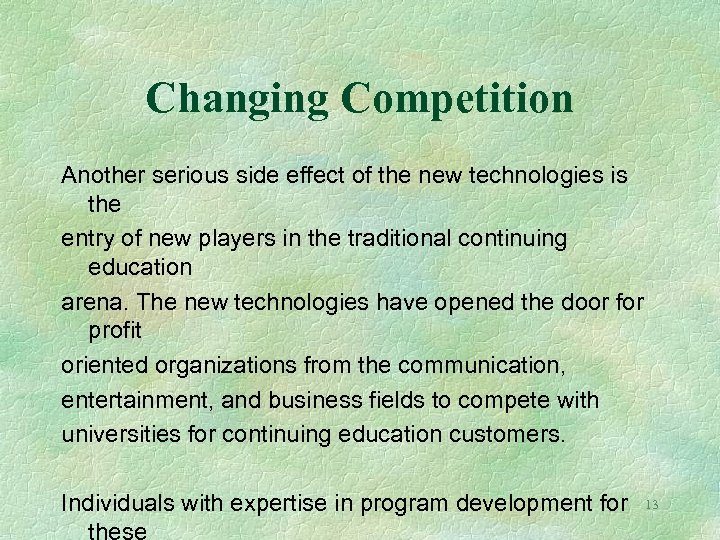 Changing Competition

Another serious side effect of the new technologies is the

entry of new players in the traditional continuing education

arena. The new technologies have opened the door for profit

oriented organizations from the communication,

entertainment, and business fields to compete with

universities for continuing education customers.

Individuals with expertise in program development for these

13